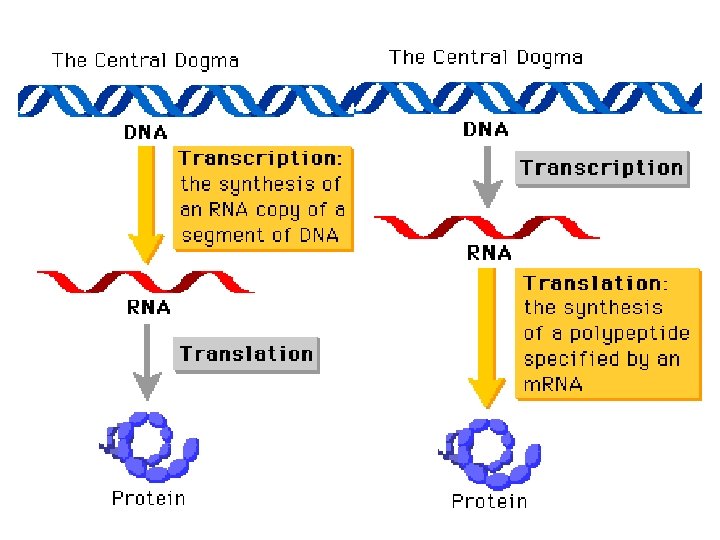 The Central Dogma

DNA

Transcription: the synthesis of an RNA copy of a segment of DNA

RNA

Translation

Protein

The Central Dogma

DNA

Transcription

RNA

Translation: the synthesis of a polypeptide specified by an mRNA

Protein